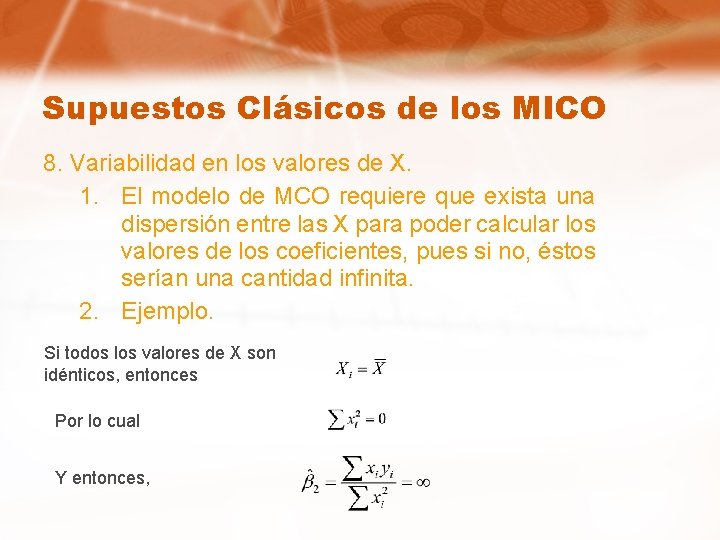 Supuestos Clásicos de los MICO

8. Variabilidad en los valores de X.

1. El modelo de MCO requiere que exista una dispersión entre las X para poder calcular los valores de los coeficientes, pues si no, éstos serían una cantidad infinita.

2. Ejemplo.

Si todos los valores de X son idénticos, entonces $X_i = \overline{X}$

Por lo cual $\sum x_i^2 = 0$

Y entonces, $\hat{\beta}_2 = \frac{\sum x_i y_i}{\sum x_i^2} = \infty$